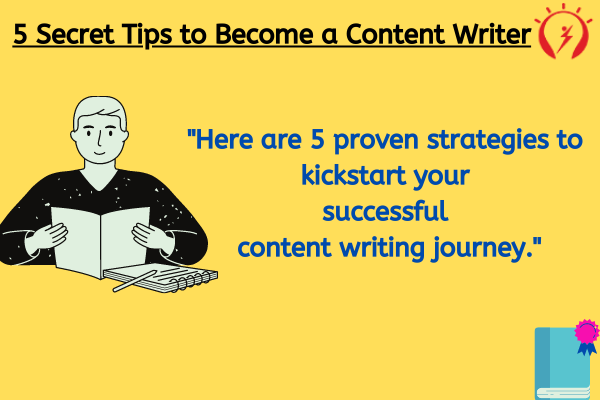 5 Secret Tips to Become a Content Writer

"Here are 5 proven strategies to kickstart your successful content writing journey."